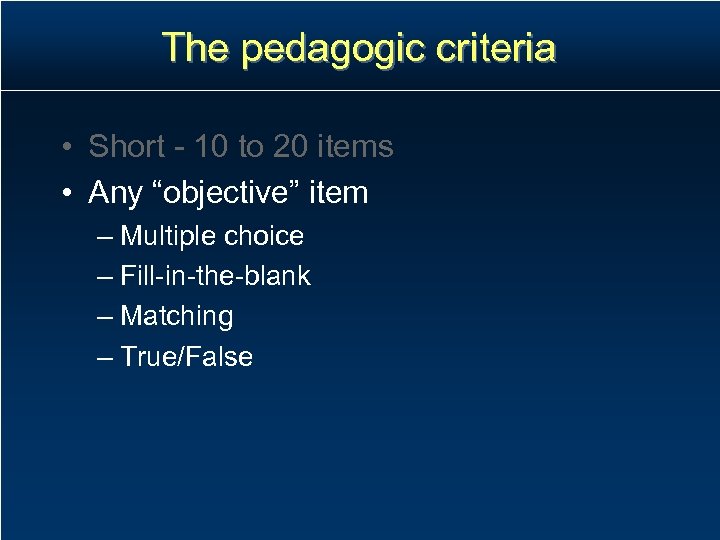 The pedagogic criteria

• Short - 10 to 20 items
• Any “objective” item
– Multiple choice
– Fill-in-the-blank
– Matching
– True/False